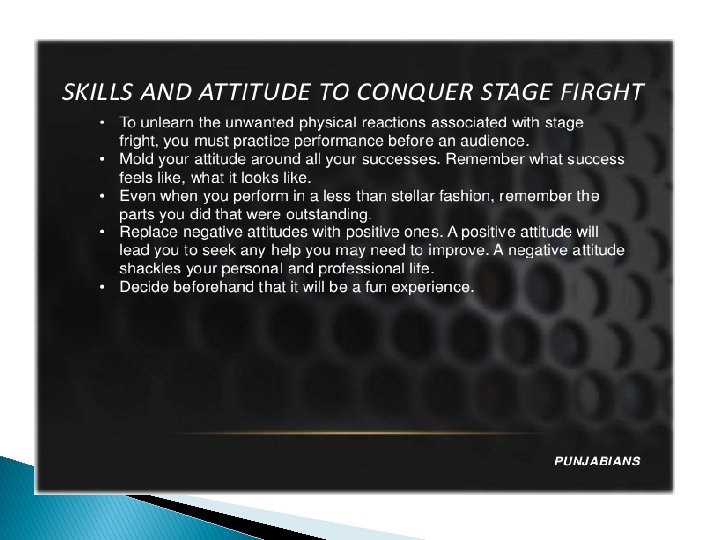 SKILLS AND ATTITUDE TO CONQUER STAGE FIRGHT

• To unlearn the unwanted physical reactions associated with stage fright, you must practice performance before an audience.
• Mold your attitude around all your successes. Remember what success feels like, what it looks like.
• Even when you perform in a less than stellar fashion, remember the parts you did that were outstanding.
• Replace negative attitudes with positive ones. A positive attitude will lead you to seek any help you may need to improve. A negative attitude shackles your personal and professional life.
• Decide beforehand that it will be a fun experience.

PUNJABIANS